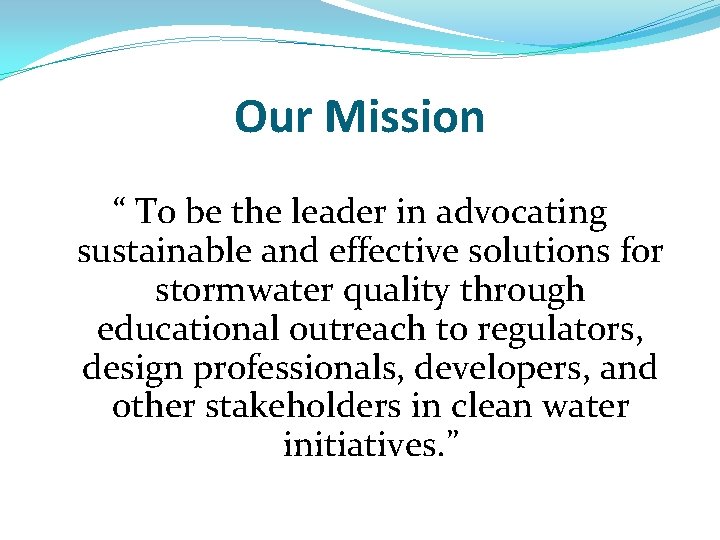 Our Mission

“ To be the leader in advocating sustainable and effective solutions for stormwater quality through educational outreach to regulators, design professionals, developers, and other stakeholders in clean water initiatives.”